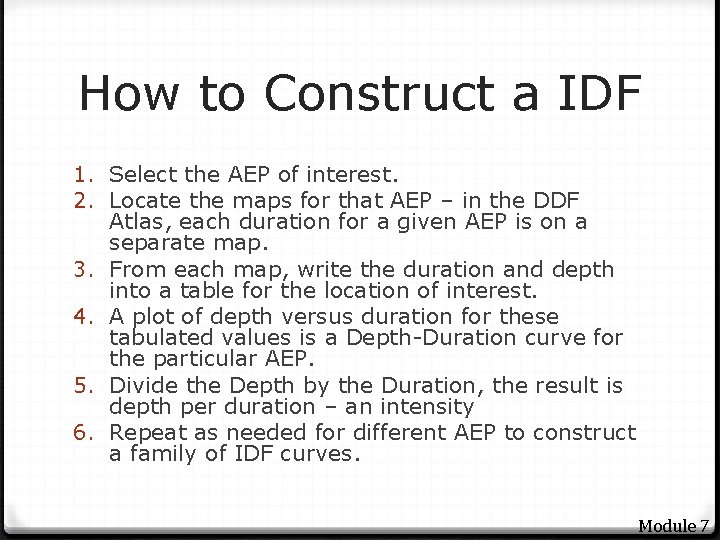 How to Construct a IDF

1. Select the AEP of interest.
2. Locate the maps for that AEP – in the DDF Atlas, each duration for a given AEP is on a separate map.
3. From each map, write the duration and depth into a table for the location of interest.
4. A plot of depth versus duration for these tabulated values is a Depth-Duration curve for the particular AEP.
5. Divide the Depth by the Duration, the result is depth per duration – an intensity
6. Repeat as needed for different AEP to construct a family of IDF curves.

Module 7